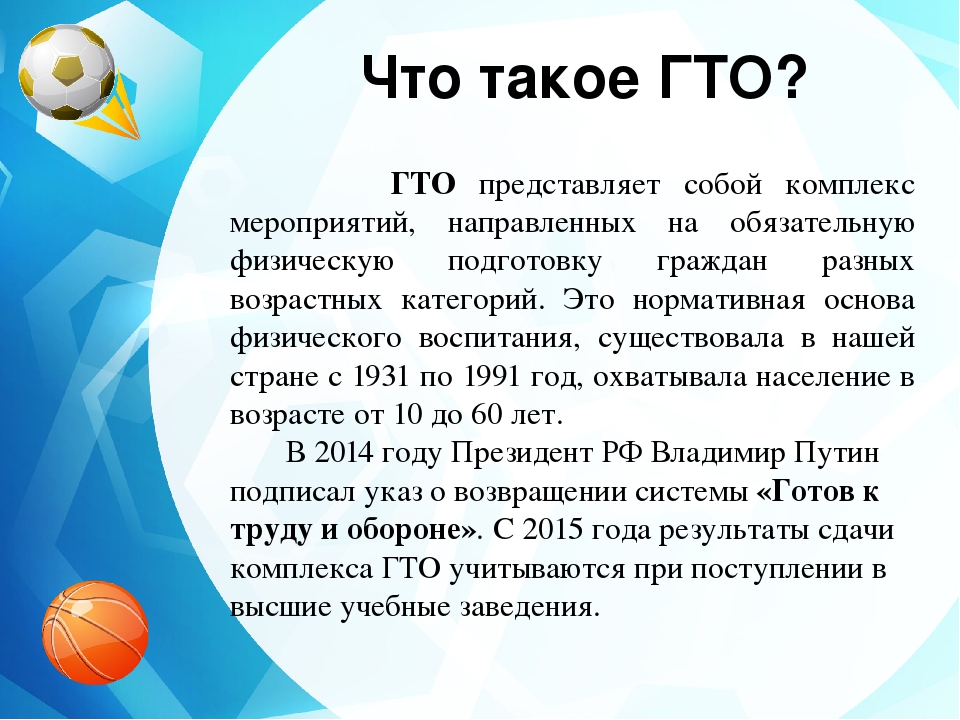 Что такое ГТО?

ГТО представляет собой комплекс мероприятий, направленных на обязательную физическую подготовку граждан разных возрастных категорий. Это нормативная основа физического воспитания, существовала в нашей стране с 1931 по 1991 год, охватывала население в возрасте от 10 до 60 лет.

В 2014 году Президент РФ Владимир Путин подписал указ о возвращении системы «Готов к труду и обороне». С 2015 года результаты сдачи комплекса ГТО учитываются при поступлении в высшие учебные заведения.